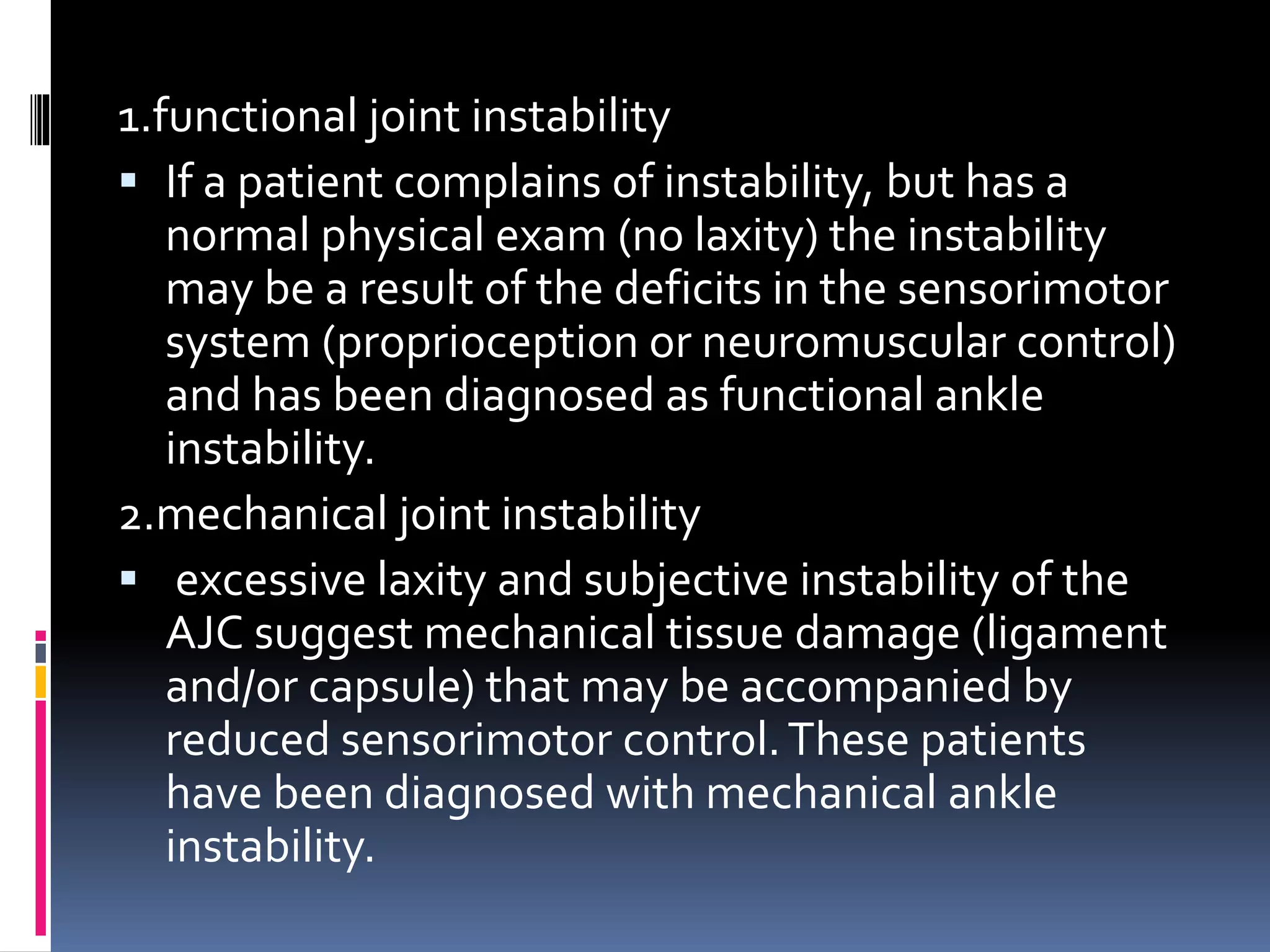 1.functional joint instability

▪ If a patient complains of instability, but has a normal physical exam (no laxity) the instability may be a result of the deficits in the sensorimotor system (proprioception or neuromuscular control) and has been diagnosed as functional ankle instability.

2.mechanical joint instability

▪ excessive laxity and subjective instability of the AJC suggest mechanical tissue damage (ligament and/or capsule) that may be accompanied by reduced sensorimotor control. These patients have been diagnosed with mechanical ankle instability.